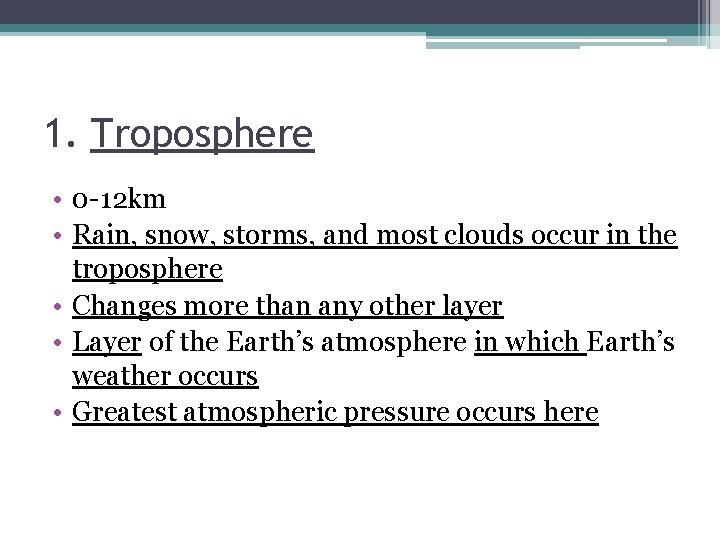 1. Troposphere

• 0-12km
• Rain, snow, storms, and most clouds occur in the troposphere
• Changes more than any other layer
• Layer of the Earth's atmosphere in which Earth's weather occurs
• Greatest atmospheric pressure occurs here